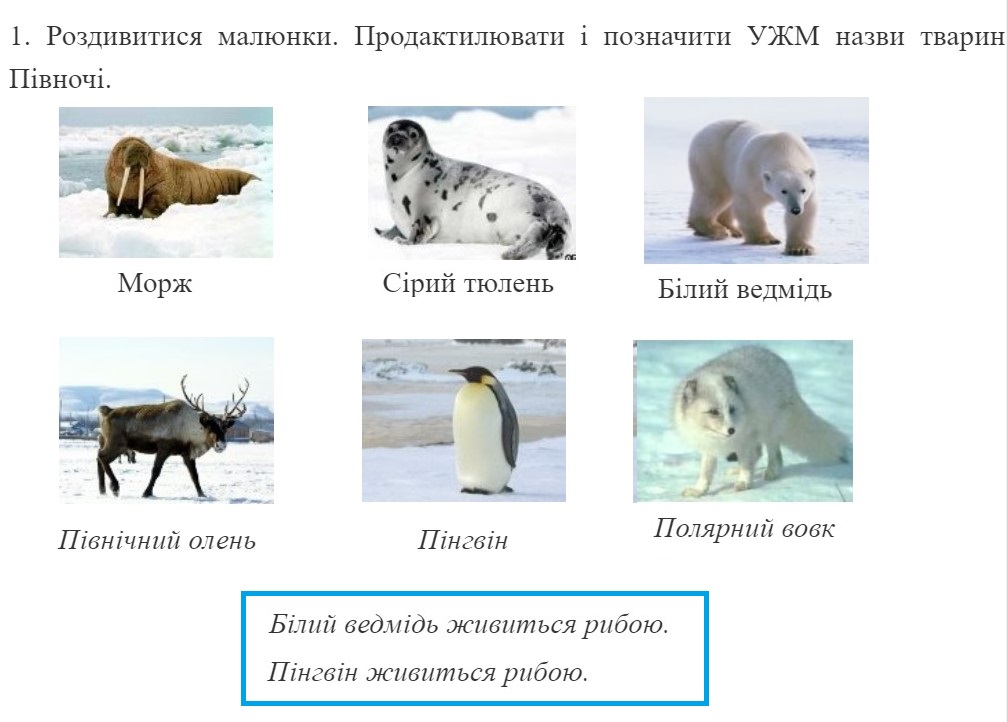 1. Роздивитися малюнки. Продактилювати і позначити УЖМ назви тварин Півночі.

Морж

Сірий тюлень

Білий ведмідь

Північний олень

Пінгвін

Полярний вовк

Білий ведмідь живиться рибою.

Пінгвін живиться рибою.